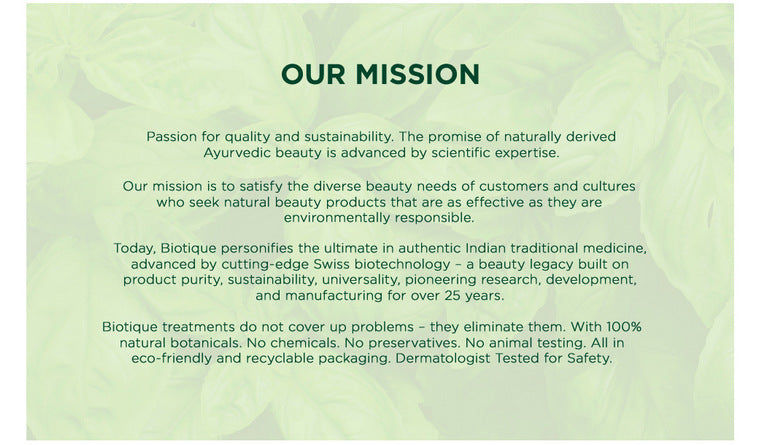 OUR MISSION

Passion for quality and sustainability. The promise of naturally derived Ayurvedic beauty is advanced by scientific expertise.

Our mission is to satisfy the diverse beauty needs of customers and cultures who seek natural beauty products that are as effective as they are environmentally responsible.

Today, Biotique personifies the ultimate in authentic Indian traditional medicine, advanced by cutting-edge Swiss biotechnology – a beauty legacy built on product purity, sustainability, universality, pioneering research, development, and manufacturing for over 25 years.

Biotique treatments do not cover up problems – they eliminate them. With 100% natural botanicals. No chemicals. No preservatives. No animal testing. All in eco-friendly and recyclable packaging. Dermatologist Tested for Safety.